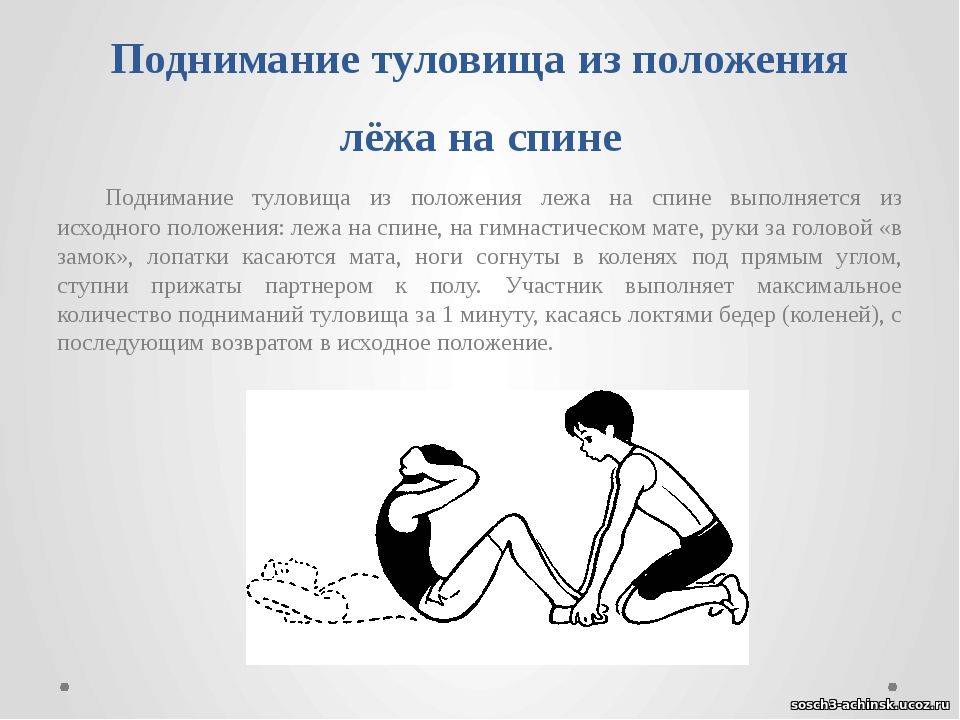 Поднимание туловища из положения лёжа на спине

Поднимание туловища из положения лежа на спине выполняется из исходного положения: лежа на спине, на гимнастическом мате, руки за головой «в замок», лопатки касаются мата, ноги согнуты в коленях под прямым углом, ступни прижаты партнером к полу. Участник выполняет максимальное количество подниманий туловища за 1 минуту, касаясь локтями бедер (коленей), с последующим возвратом в исходное положение.

sosch3-achinsk.ucoz.ru